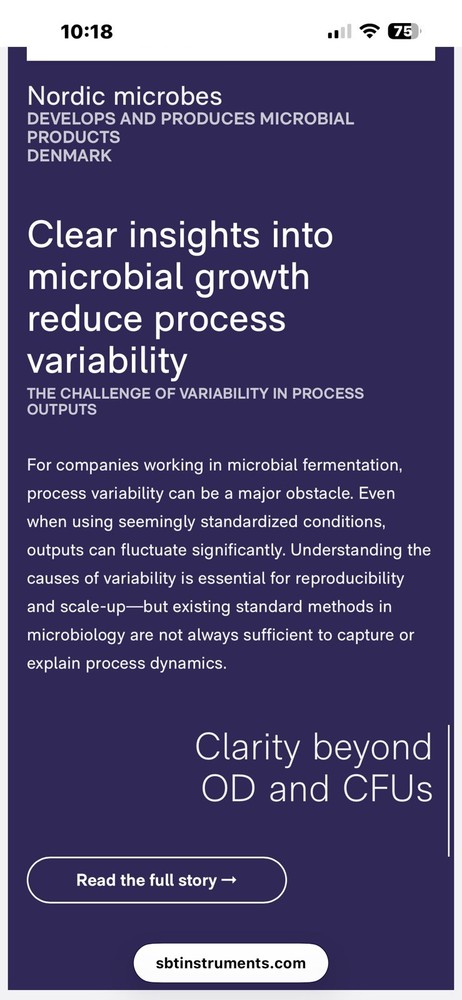 10:18

75

Nordic microbes
DEVELOPS AND PRODUCES MICROBIAL PRODUCTS
DENMARK

Clear insights into microbial growth reduce process variability
THE CHALLENGE OF VARIABILITY IN PROCESS OUTPUTS

For companies working in microbial fermentation, process variability can be a major obstacle. Even when using seemingly standardized conditions, outputs can fluctuate significantly. Understanding the causes of variability is essential for reproducibility and scale-up—but existing standard methods in microbiology are not always sufficient to capture or explain process dynamics.

Clarity beyond OD and CFUs

Read the full story →

sbtinstruments.com